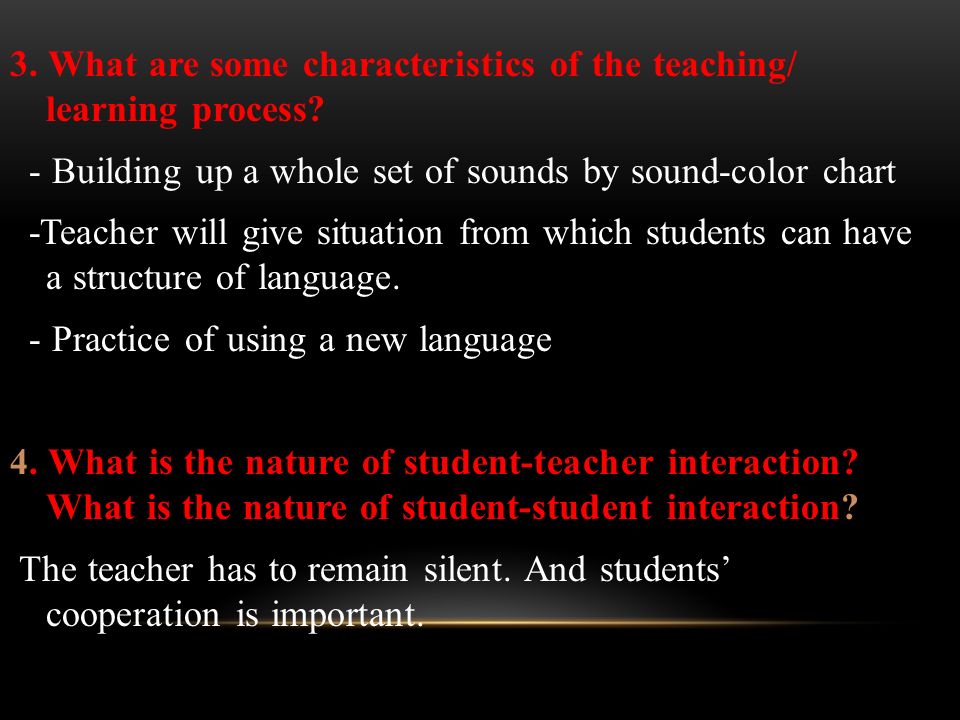 3. What are some characteristics of the teaching/ learning process?

- Building up a whole set of sounds by sound-color chart

-Teacher will give situation from which students can have a structure of language.

- Practice of using a new language

4. What is the nature of student-teacher interaction? What is the nature of student-student interaction?

The teacher has to remain silent. And students' cooperation is important.